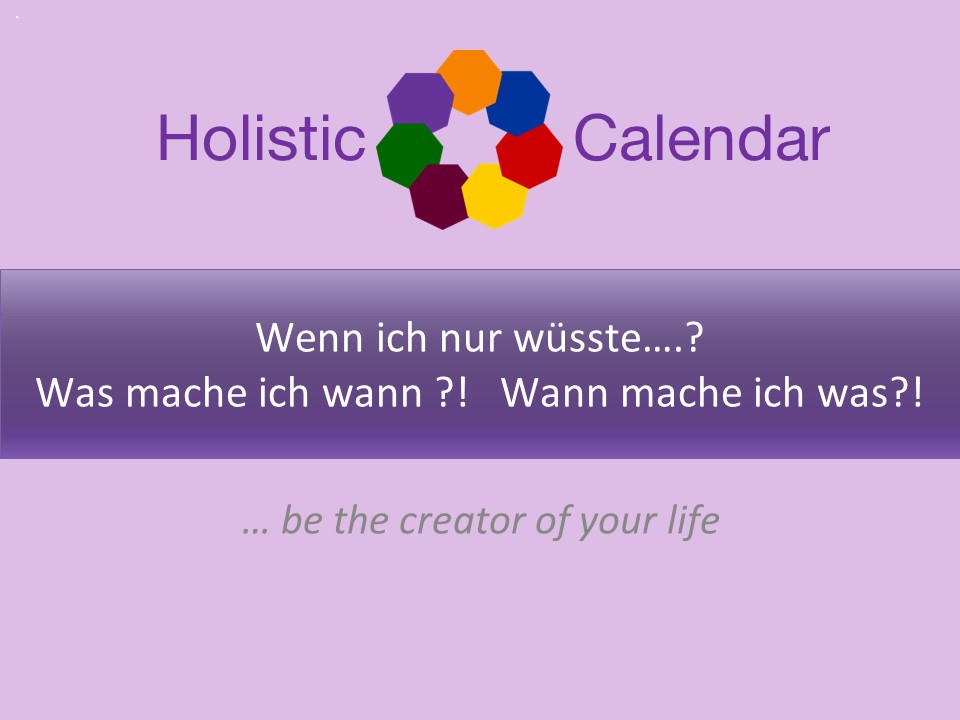 Holistic Calendar

Wenn ich nur wüsste….?
Was mache ich wann ?! Wann mache ich was?!

… be the creator of your life